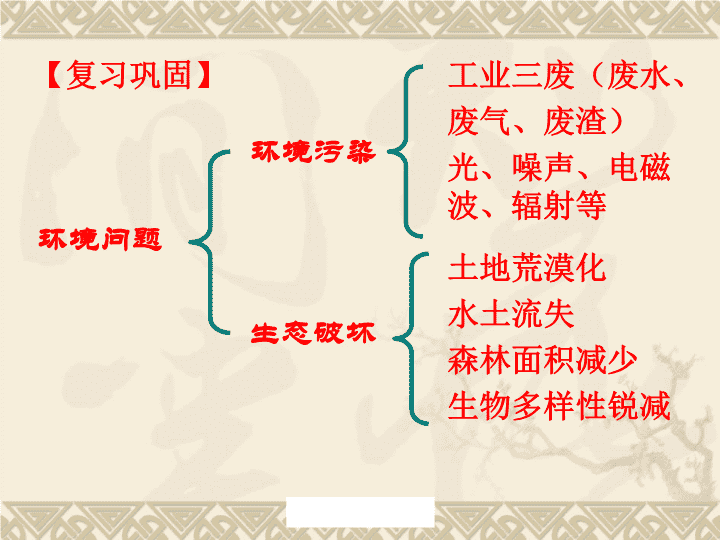 【复习巩固】

环境问题

环境污染

工业三废（废水、废气、废渣）

光、噪声、电磁波、辐射等

生态破坏

土地荒漠化

水土流失

森林面积减少

生物多样性锐减